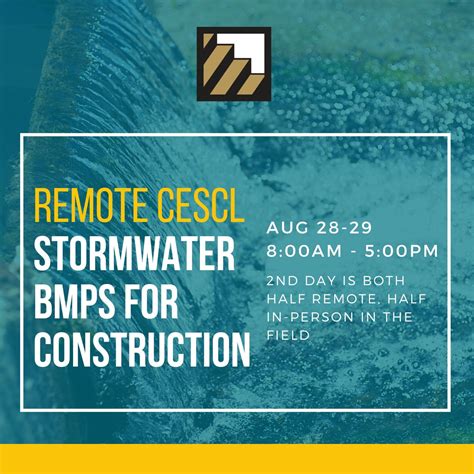 REMOTE CESCL
STORMWATER BMPS FOR CONSTRUCTION

AUG 28-29
8:00AM - 5:00PM

2ND DAY IS BOTH HALF REMOTE, HALF IN-PERSON IN THE FIELD